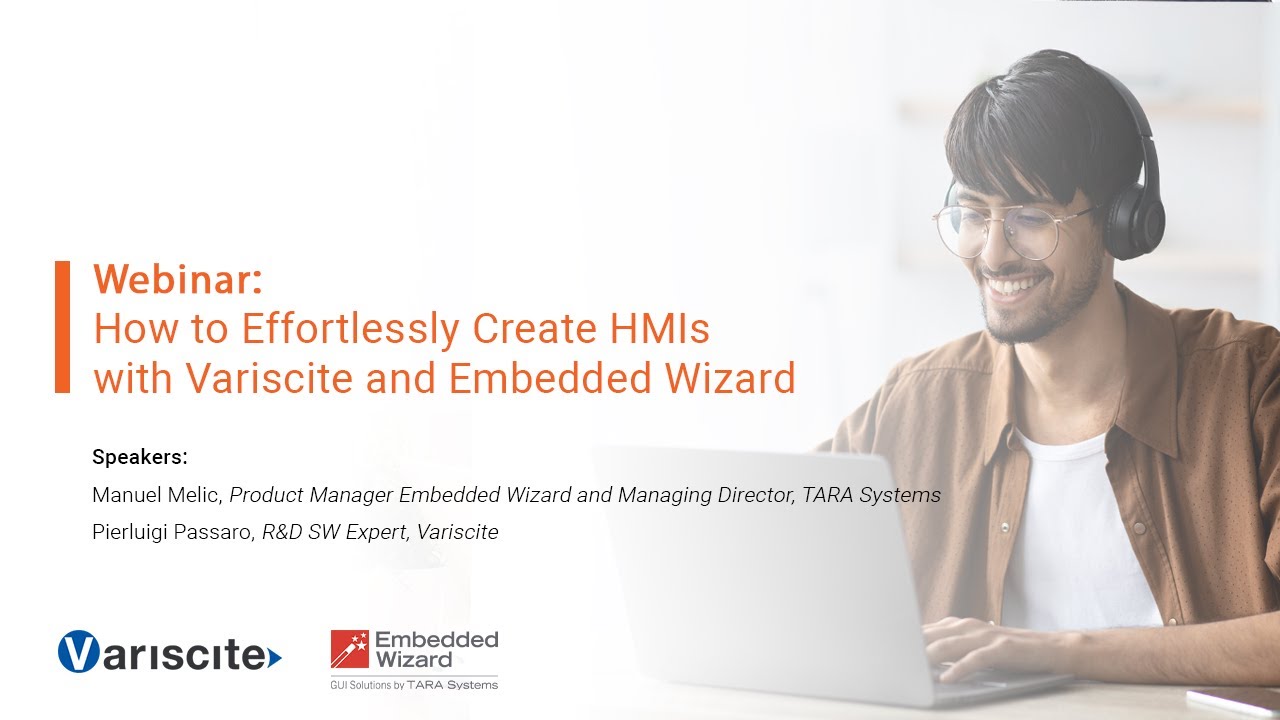 Webinar:
How to Effortlessly Create HMIs with Variscite and Embedded Wizard

Speakers:
Manuel Melic, Product Manager Embedded Wizard and Managing Director, TARA Systems
Pierluigi Passaro, R&D SW Expert, Variscite

Variscite

Embedded Wizard
GUI Solutions by TARA Systems